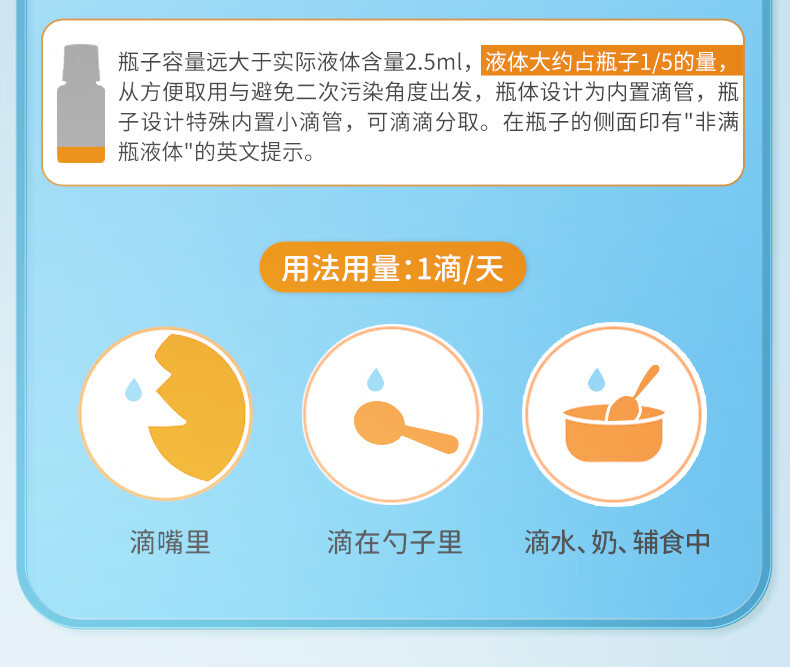 瓶子容量远大于实际液体含量2.5ml，液体大约占瓶子1/5的量，从方便取用与避免二次污染角度出发，瓶体设计为内置滴管，瓶子设计特殊内置小滴管，可滴滴分取。在瓶子的侧面印有"非满瓶液体"的英文提示。

用法用量:1滴/天

滴嘴里

滴在勺子里

滴水、奶、辅食中